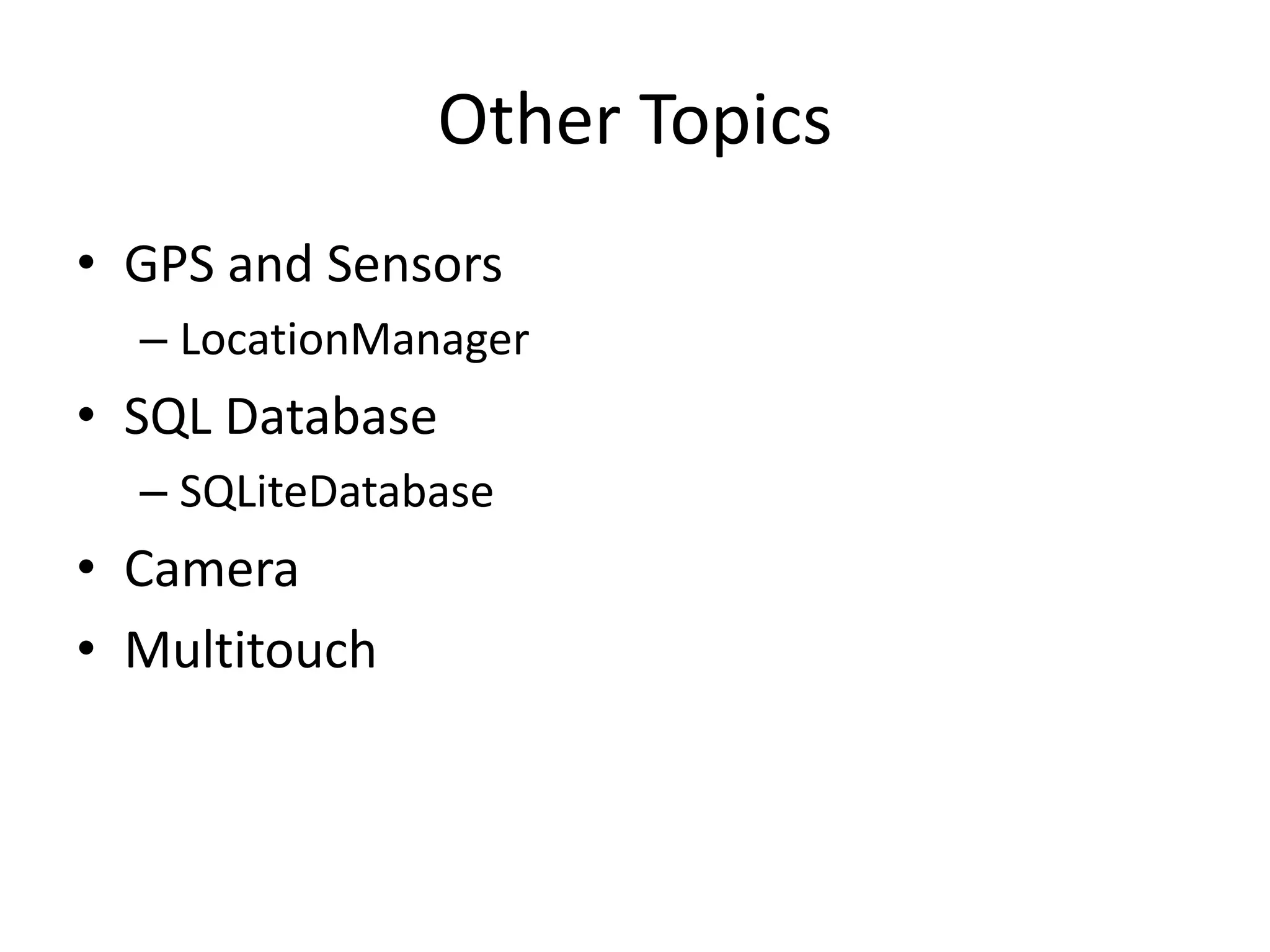 Other Topics

• GPS and Sensors
  – LocationManager
• SQL Database
  – SQLiteDatabase
• Camera
• Multitouch